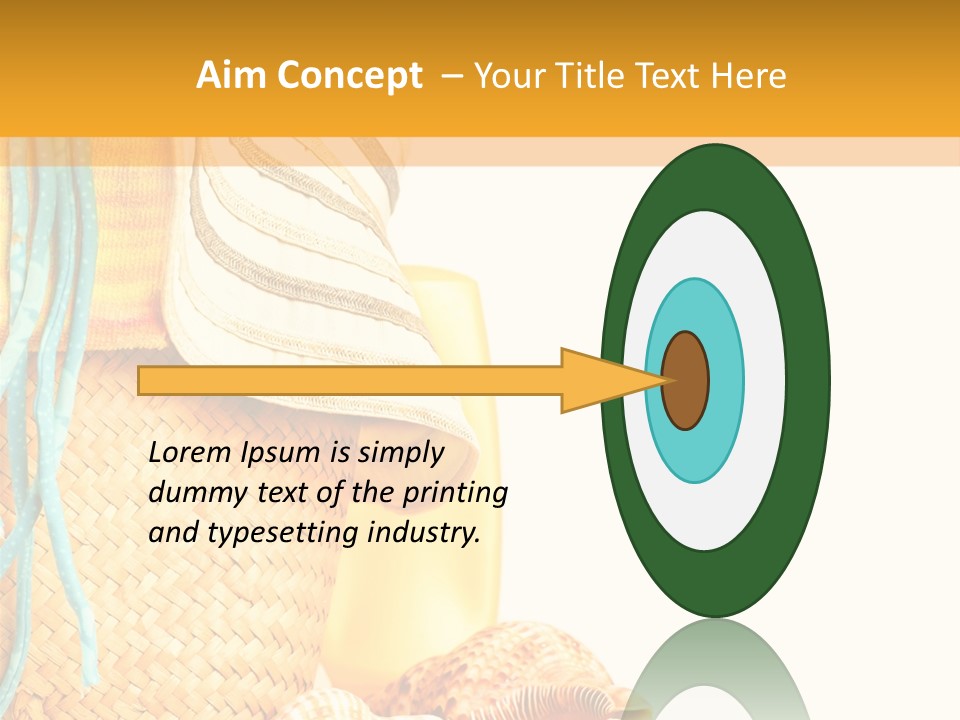 Aim Concept – Your Title Text Here

Lorem Ipsum is simply dummy text of the printing and typesetting industry.